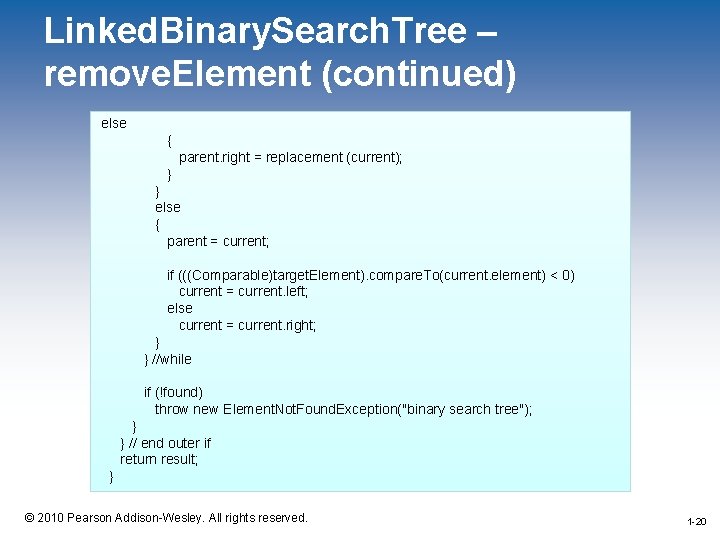 LinkedBinarySearchTree – removeElement (continued)

else
{
parent.right = replacement (current);
}
}
else
{
parent = current;

if (((Comparable)targetElement).compareTo(current.element) < 0)
current = current.left;
else
current = current.right;
}
} //while

if (!found)
throw new ElementNotFoundException("binary search tree");
}
} // end outer if
return result;
}

© 2010 Pearson Addison-Wesley. All rights reserved.

1-20